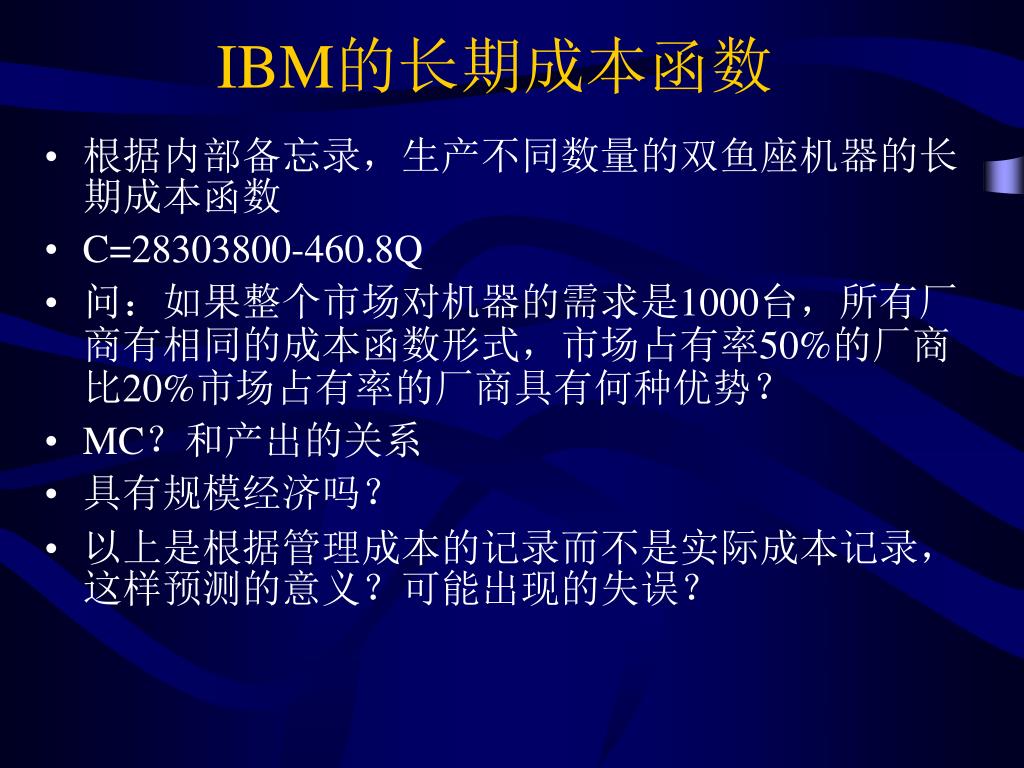 IBM的长期成本函数

• 根据内部备忘录，生产不同数量的双鱼座机器的长期成本函数
• C=28303800-460.8Q
• 问：如果整个市场对机器的需求是1000台，所有厂商有相同的成本函数形式，市场占有率50%的厂商比20%市场占有率的厂商具有何种优势？
• MC？和产出的关系
• 具有规模经济吗？
• 以上是根据管理成本的记录而不是实际成本记录，这样预测的意义？可能出现的失误？